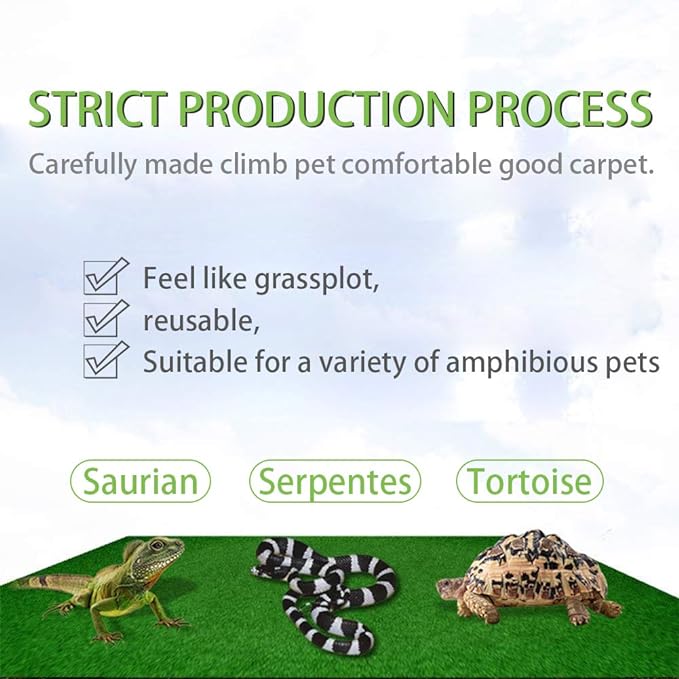 STRICT PRODUCTION PROCESS

Carefully made climb pet comfortable good carpet.

Feel like grassplot,
reusable,
Suitable for a variety of amphibious pets

Saurian
Serpentes
Tortoise